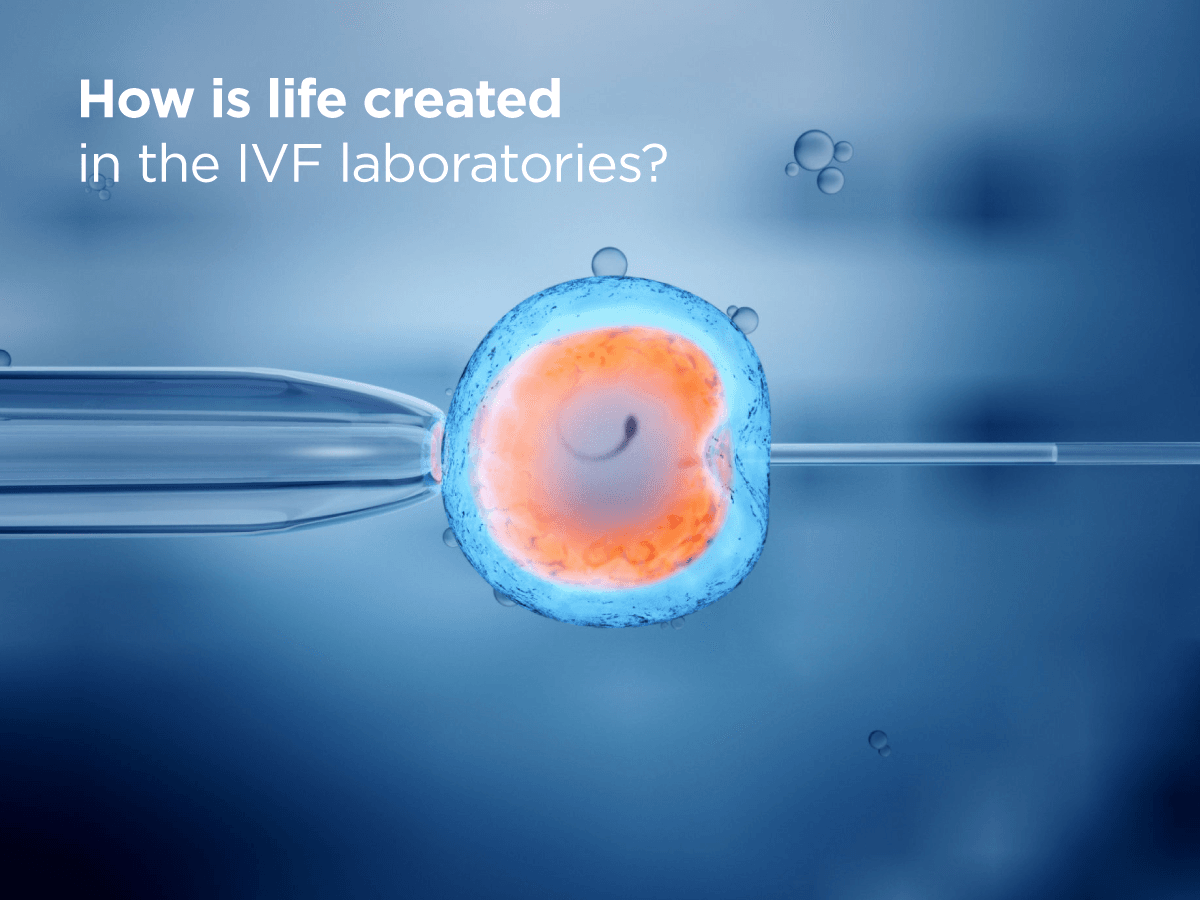 How is life created
in the IVF laboratories?